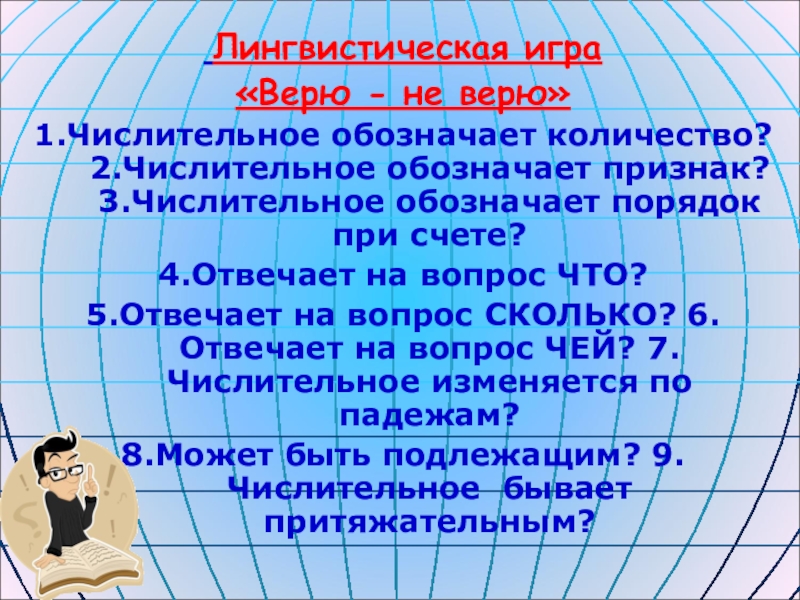 Лингвистическая игра
«Верю - не верю»
1.Числительное обозначает количество? 2.Числительное обозначает признак? 3.Числительное обозначает порядок при счете?
4.Отвечает на вопрос ЧТО?
5.Отвечает на вопрос СКОЛЬКО? 6. Отвечает на вопрос ЧЕЙ? 7. Числительное изменяется по падежам?
8.Может быть подлежащим? 9. Числительное бывает притяжательным?